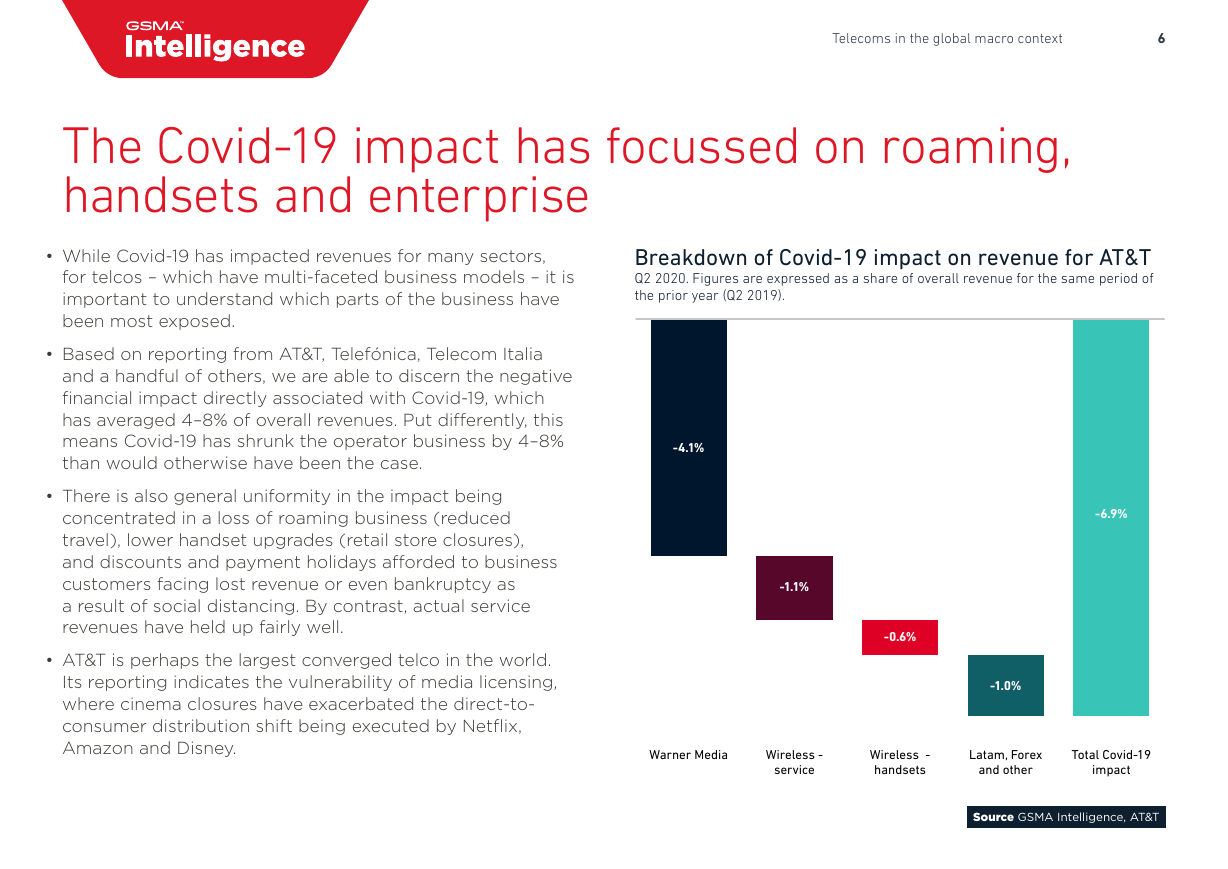 GSMA Intelligence

Telecoms in the global macro context 6

The Covid-19 impact has focussed on roaming, handsets and enterprise

• While Covid-19 has impacted revenues for many sectors, for telcos – which have multi-faceted business models – it is important to understand which parts of the business have been most exposed.

• Based on reporting from AT&T, Telefónica, Telecom Italia and a handful of others, we are able to discern the negative financial impact directly associated with Covid-19, which has averaged 4–8% of overall revenues. Put differently, this means Covid-19 has shrunk the operator business by 4–8% than would otherwise have been the case.

• There is also general uniformity in the impact being concentrated in a loss of roaming business (reduced travel), lower handset upgrades (retail store closures), and discounts and payment holidays afforded to business customers facing lost revenue or even bankruptcy as a result of social distancing. By contrast, actual service revenues have held up fairly well.

• AT&T is perhaps the largest converged telco in the world. Its reporting indicates the vulnerability of media licensing, where cinema closures have exacerbated the direct-to-consumer distribution shift being executed by Netflix, Amazon and Disney.

Breakdown of Covid-19 impact on revenue for AT&T
Q2 2020. Figures are expressed as a share of overall revenue for the same period of the prior year (Q2 2019).

-4.1%
-1.1%
-0.6%
-1.0%
-6.9%

Warner Media
Wireless - service
Wireless - handsets
Latam, Forex and other
Total Covid-19 impact

Source GSMA Intelligence, AT&T